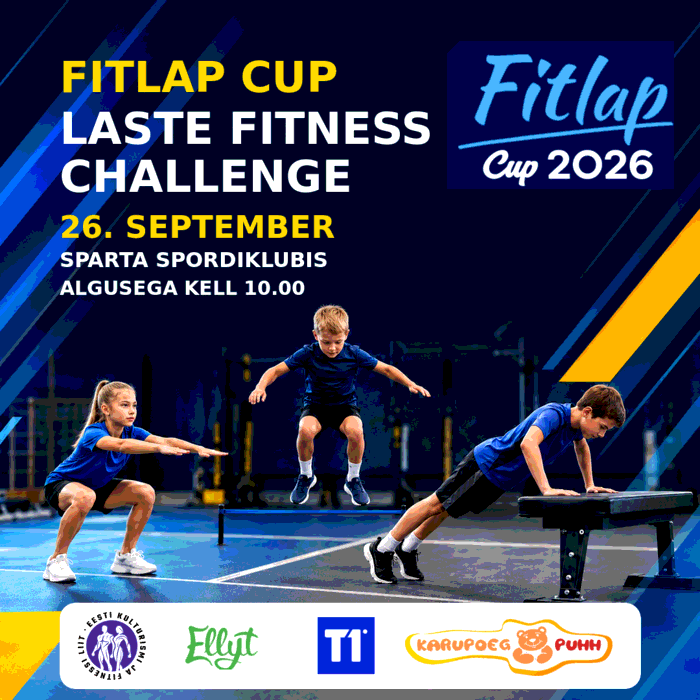 FITLAP CUP
LASTE FITNESS CHALLENGE

26. SEPTEMBER
SPARTA SPORDIKLUBIS
ALGUSEGA KELL 10.00

Fitlap
Cup 2026

EESTI KULTURISMI JA FITNESSI LIIT

Ellyt

T1

KARUPOEG PUHH